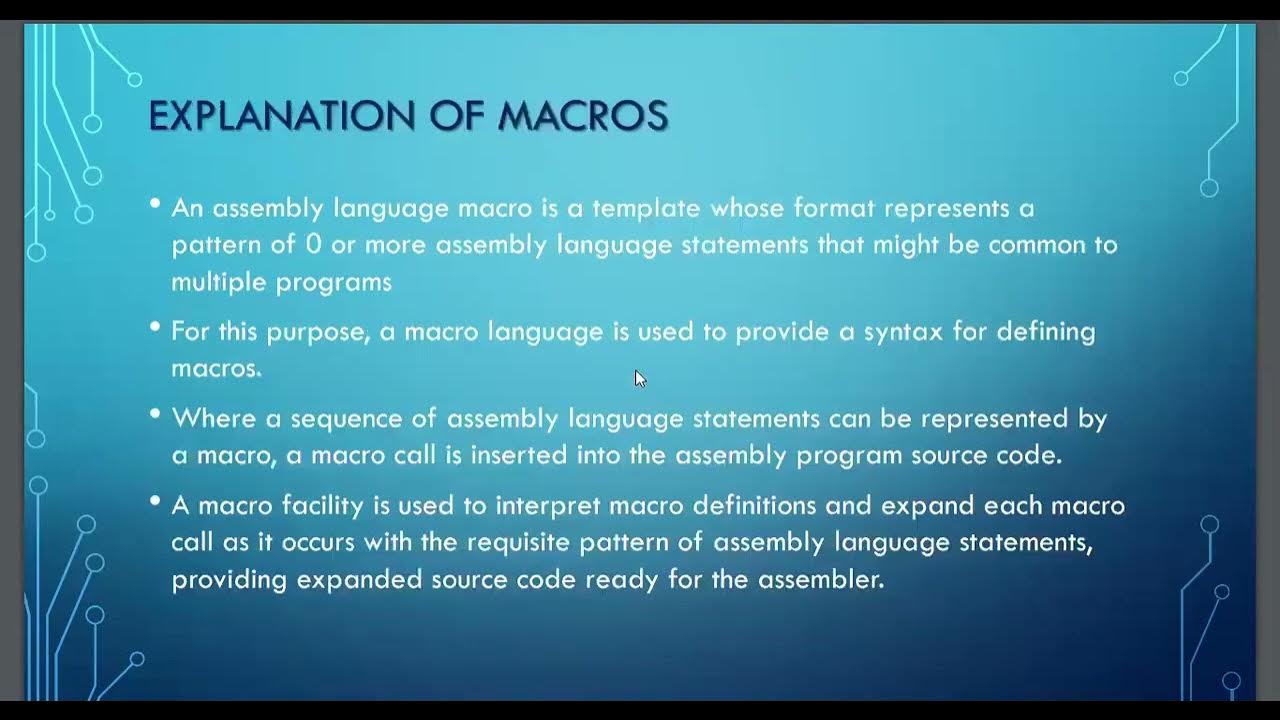 EXPLANATION OF MACROS

• An assembly language macro is a template whose format represents a pattern of 0 or more assembly language statements that might be common to multiple programs

• For this purpose, a macro language is used to provide a syntax for defining macros.

• Where a sequence of assembly language statements can be represented by a macro, a macro call is inserted into the assembly program source code.

• A macro facility is used to interpret macro definitions and expand each macro call as it occurs with the requisite pattern of assembly language statements, providing expanded source code ready for the assembler.